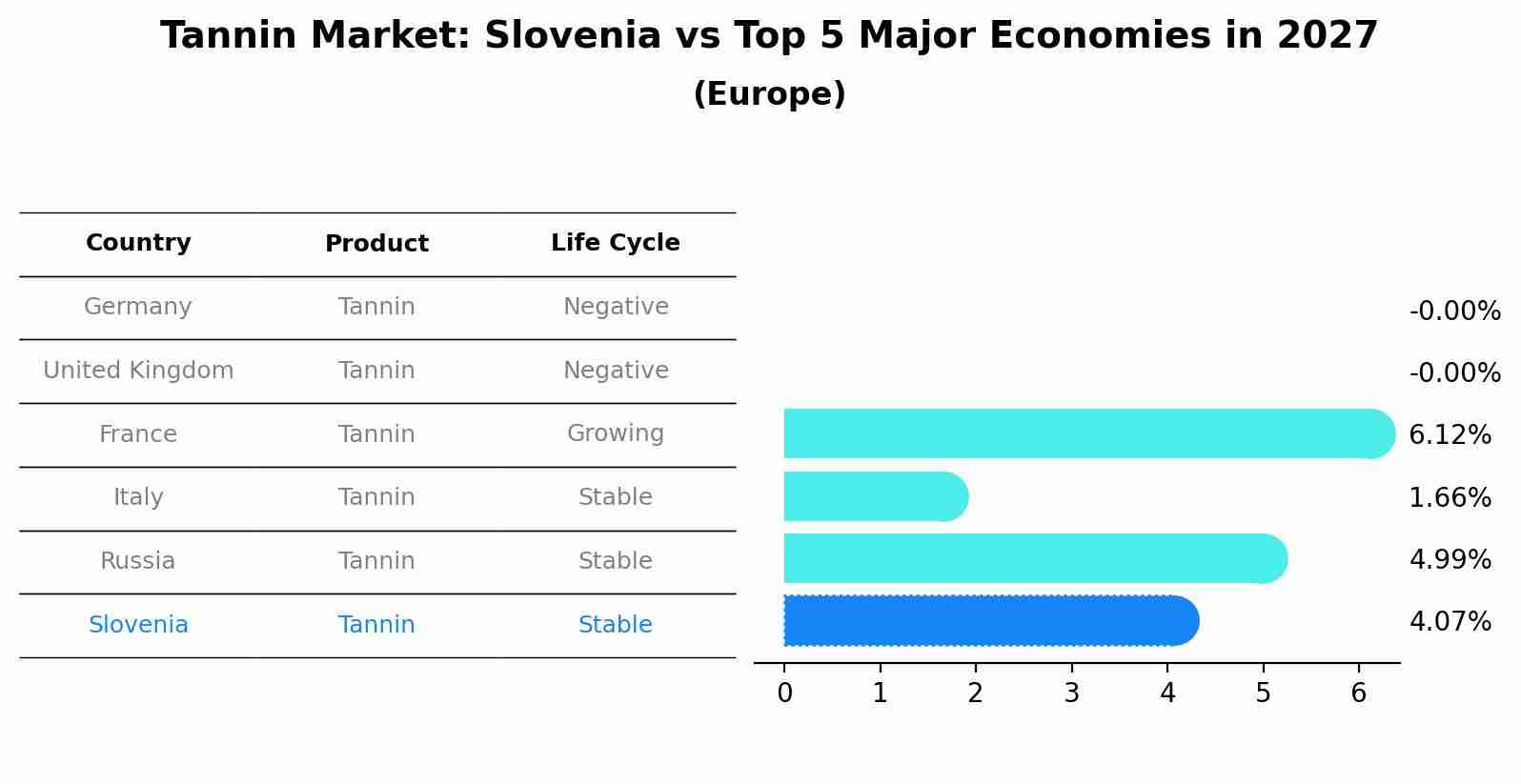 Tannin Market: Slovenia vs Top 5 Major Economies in 2027
(Europe)

| Country | Product | Life Cycle |
|---|---|---|
| Germany | Tannin | Negative |
| United Kingdom | Tannin | Negative |
| France | Tannin | Growing |
| Italy | Tannin | Stable |
| Russia | Tannin | Stable |
| Slovenia | Tannin | Stable |

-0.00%
-0.00%
6.12%
1.66%
4.99%
4.07%

0 1 2 3 4 5 6